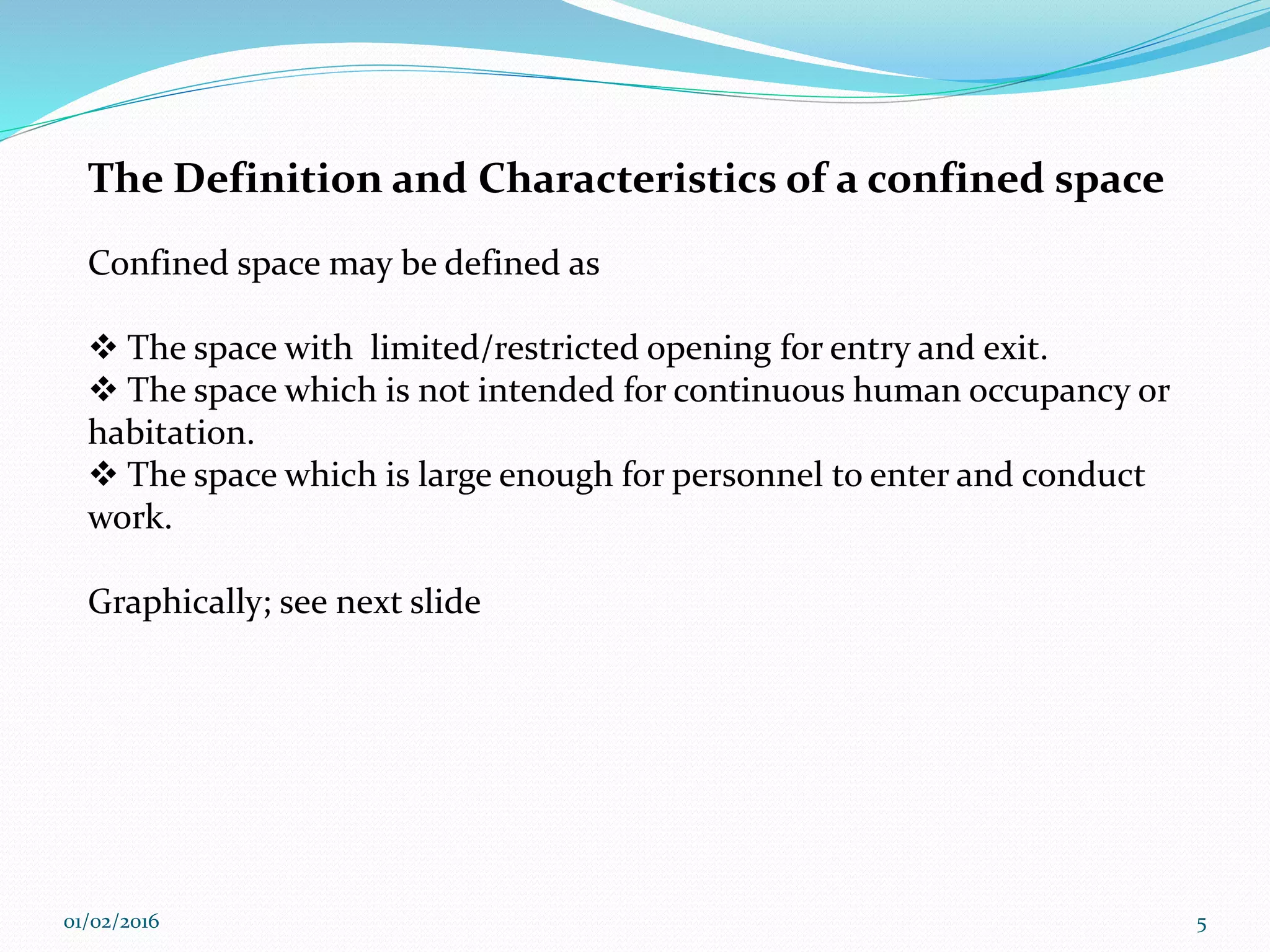 The Definition and Characteristics of a confined space

Confined space may be defined as

❖ The space with limited/restricted opening for entry and exit.
❖ The space which is not intended for continuous human occupancy or habitation.
❖ The space which is large enough for personnel to enter and conduct work.

Graphically; see next slide

01/02/2016

5